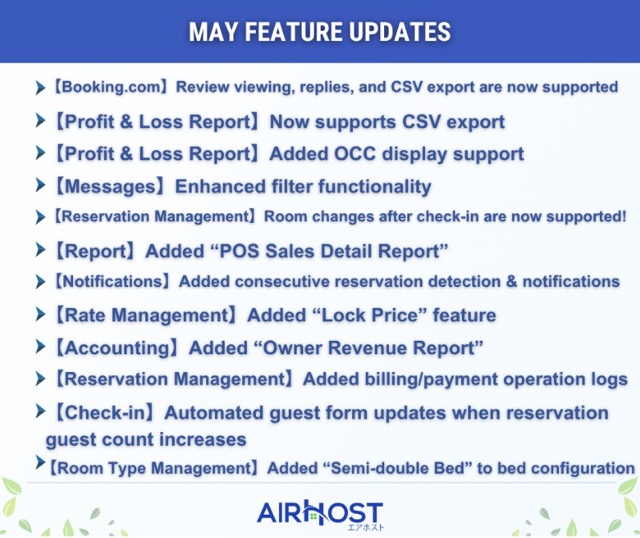 MAY FEATURE UPDATES

【Booking.com】Review viewing, replies, and CSV export are now supported

【Profit & Loss Report】Now supports CSV export

【Profit & Loss Report】Added OCC display support

【Messages】Enhanced filter functionality

【Reservation Management】Room changes after check-in are now supported!

【Report】Added “POS Sales Detail Report”

【Notifications】Added consecutive reservation detection & notifications

【Rate Management】Added “Lock Price” feature

【Accounting】Added “Owner Revenue Report”

【Reservation Management】Added billing/payment operation logs

【Check-in】Automated guest form updates when reservation guest count increases

【Room Type Management】Added “Semi-double Bed” to bed configuration

AIRHOST
エアホスト